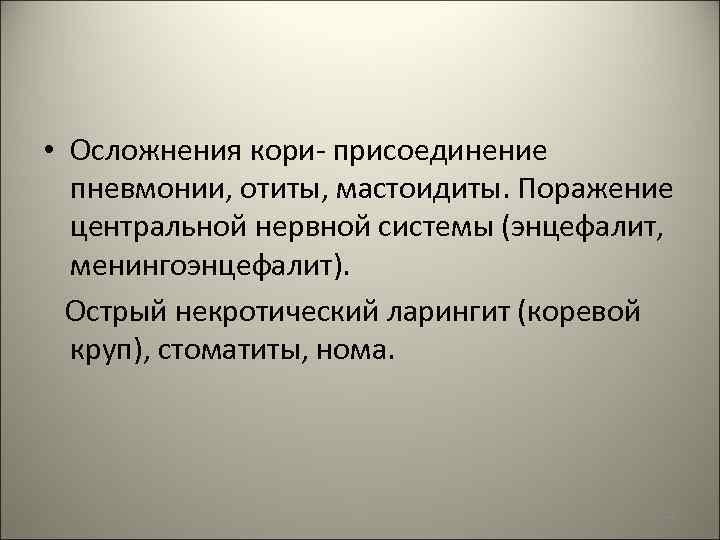 • Осложнения кори- присоединение пневмонии, отиты, мастоидиты. Поражение центральной нервной системы (энцефалит, менингоэнцефалит).

Острый некротический ларингит (коревой круп), стоматиты, нома.